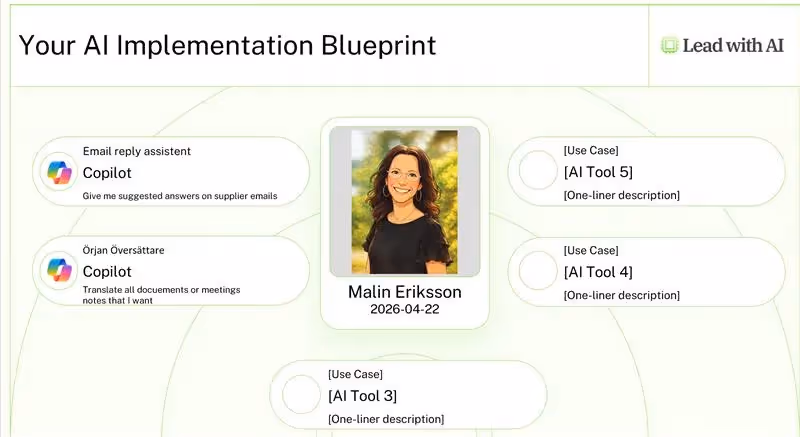 Your AI Implementation Blueprint

Lead with AI

Email reply assistent
Copilot
Give me suggested answers on supplier emails

Örjan Översättare
Copilot
Translate all docuements or meetings notes that I want

Malin Eriksson
2026-04-22

[Use Case]
[AI Tool 5]
[One-liner description]

[Use Case]
[AI Tool 4]
[One-liner description]

[Use Case]
[AI Tool 3]
[One-liner description]